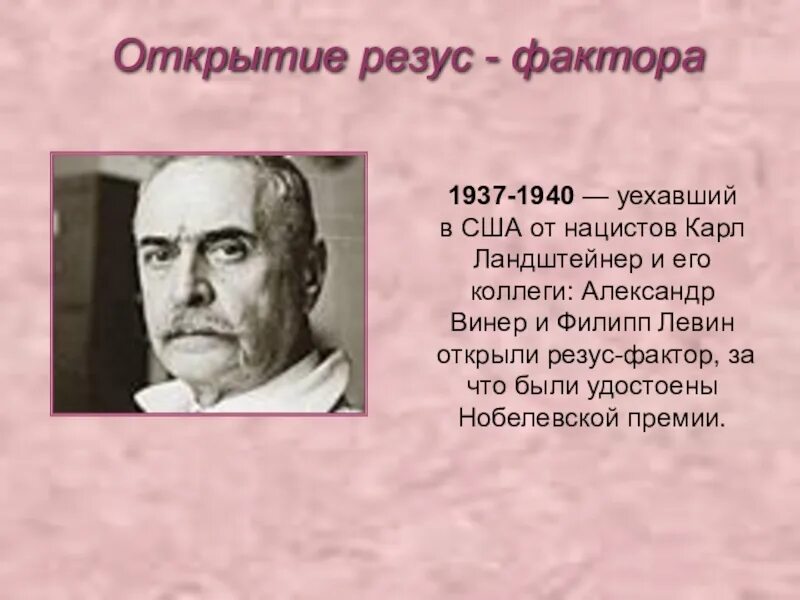 Открытие резус - фактора

1937-1940 — уехавший в США от нацистов Карл Ландштейнер и его коллеги: Александр Винер и Филипп Левин открыли резус-фактор, за что были удостоены Нобелевской премии.